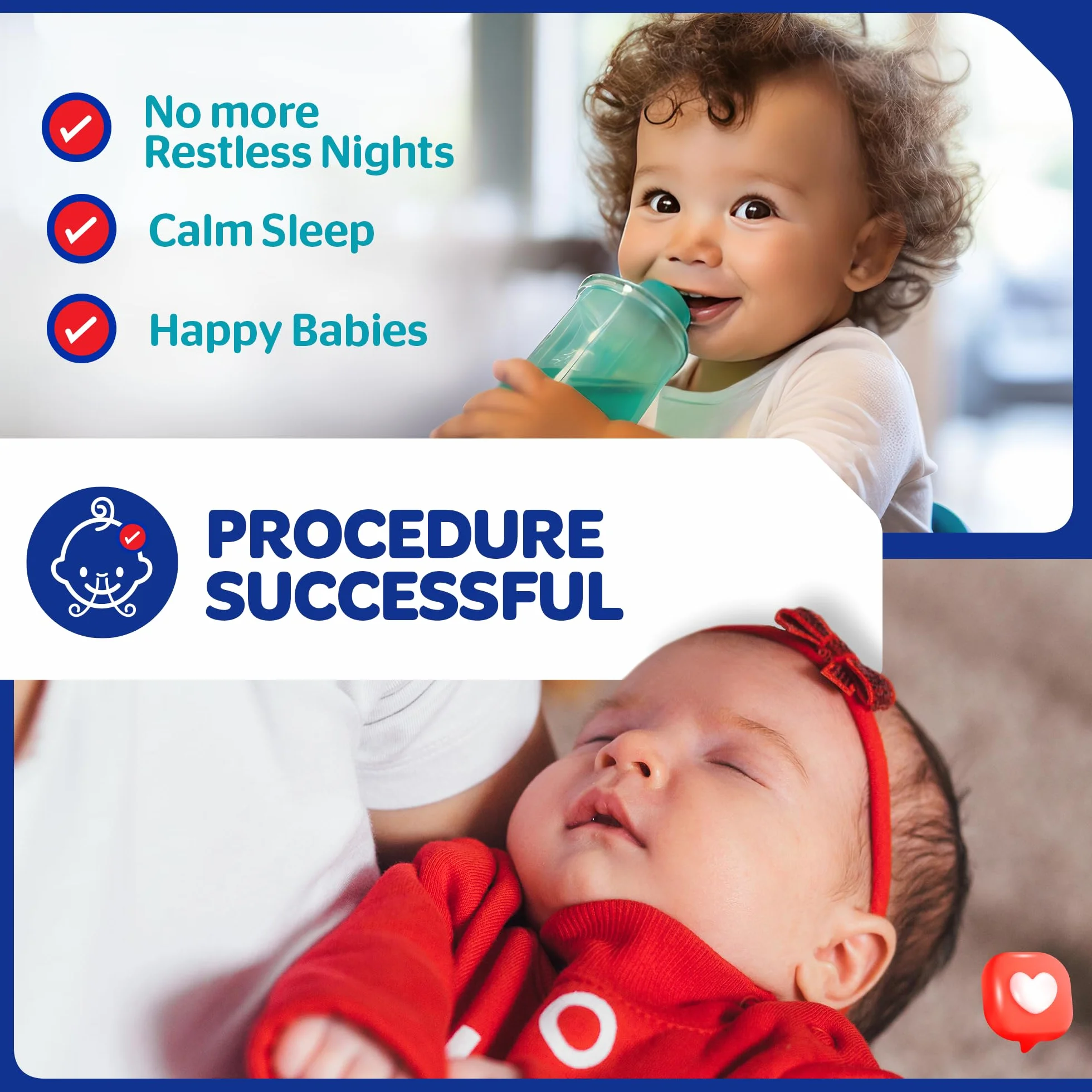 No more Restless Nights

Calm Sleep

Happy Babies

PROCEDURE SUCCESSFUL